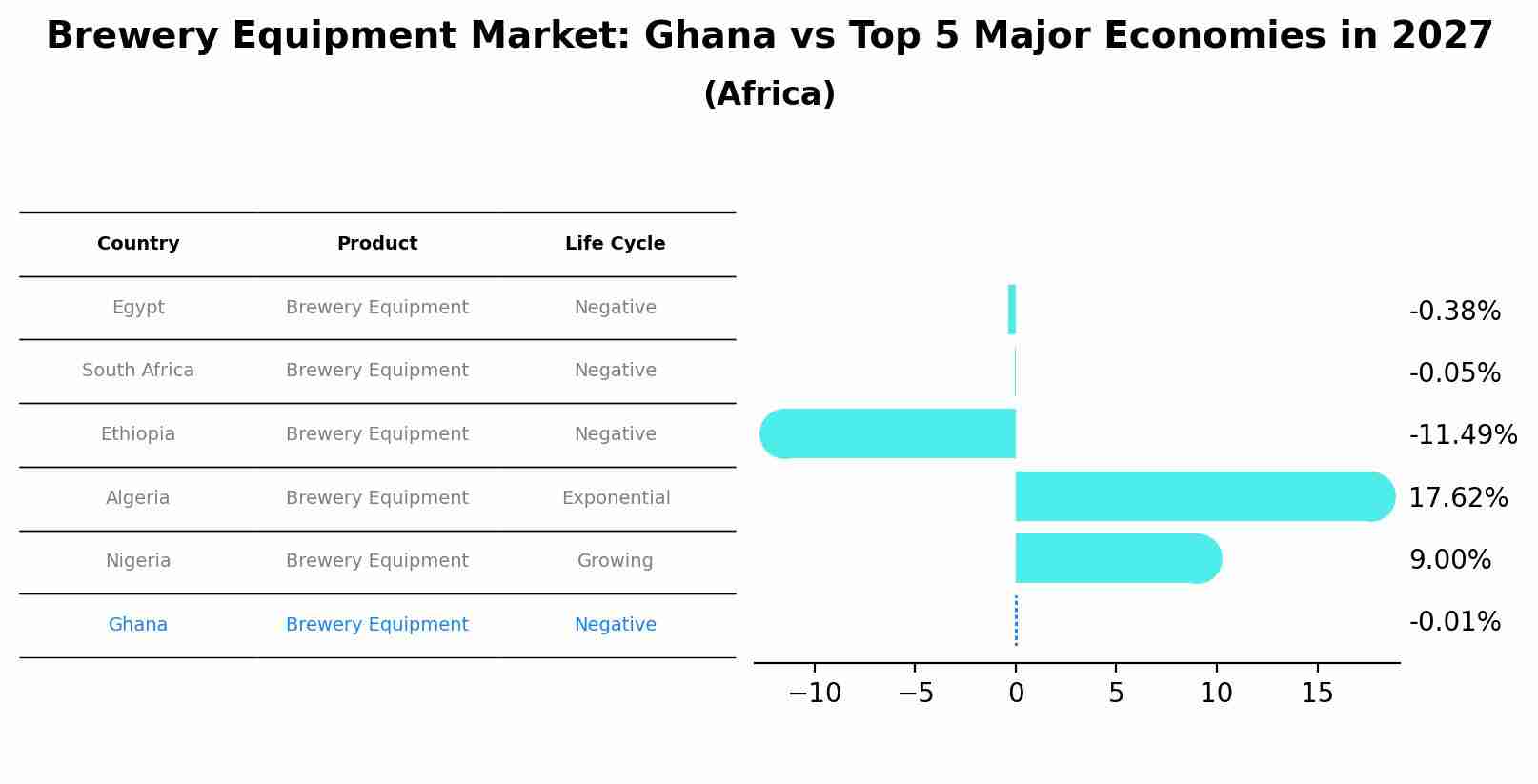 Brewery Equipment Market: Ghana vs Top 5 Major Economies in 2027
(Africa)

| Country | Product | Life Cycle |
|---|---|---|
| Egypt | Brewery Equipment | Negative |
| South Africa | Brewery Equipment | Negative |
| Ethiopia | Brewery Equipment | Negative |
| Algeria | Brewery Equipment | Exponential |
| Nigeria | Brewery Equipment | Growing |
| Ghana | Brewery Equipment | Negative |

-0.38%
-0.05%
-11.49%
17.62%
9.00%
-0.01%

−10 −5 0 5 10 15